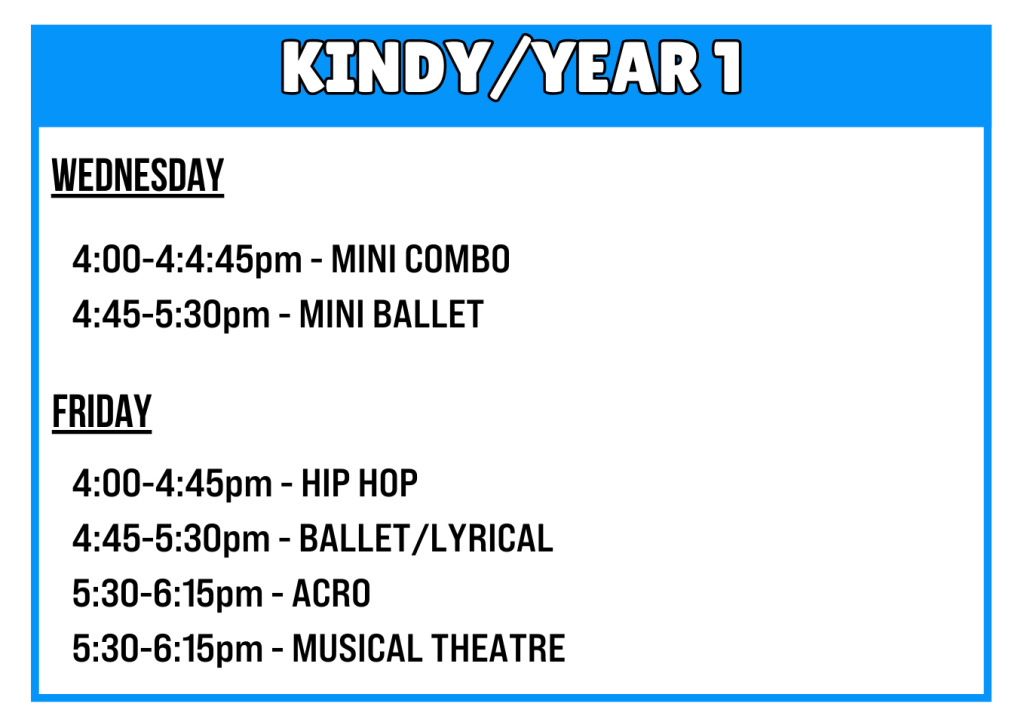 KINDY/YEAR 1

WEDNESDAY

4:00-4:4:45pm - MINI COMBO
4:45-5:30pm - MINI BALLET

FRIDAY

4:00-4:45pm - HIP HOP
4:45-5:30pm - BALLET/LYRICAL
5:30-6:15pm - ACRO
5:30-6:15pm - MUSICAL THEATRE